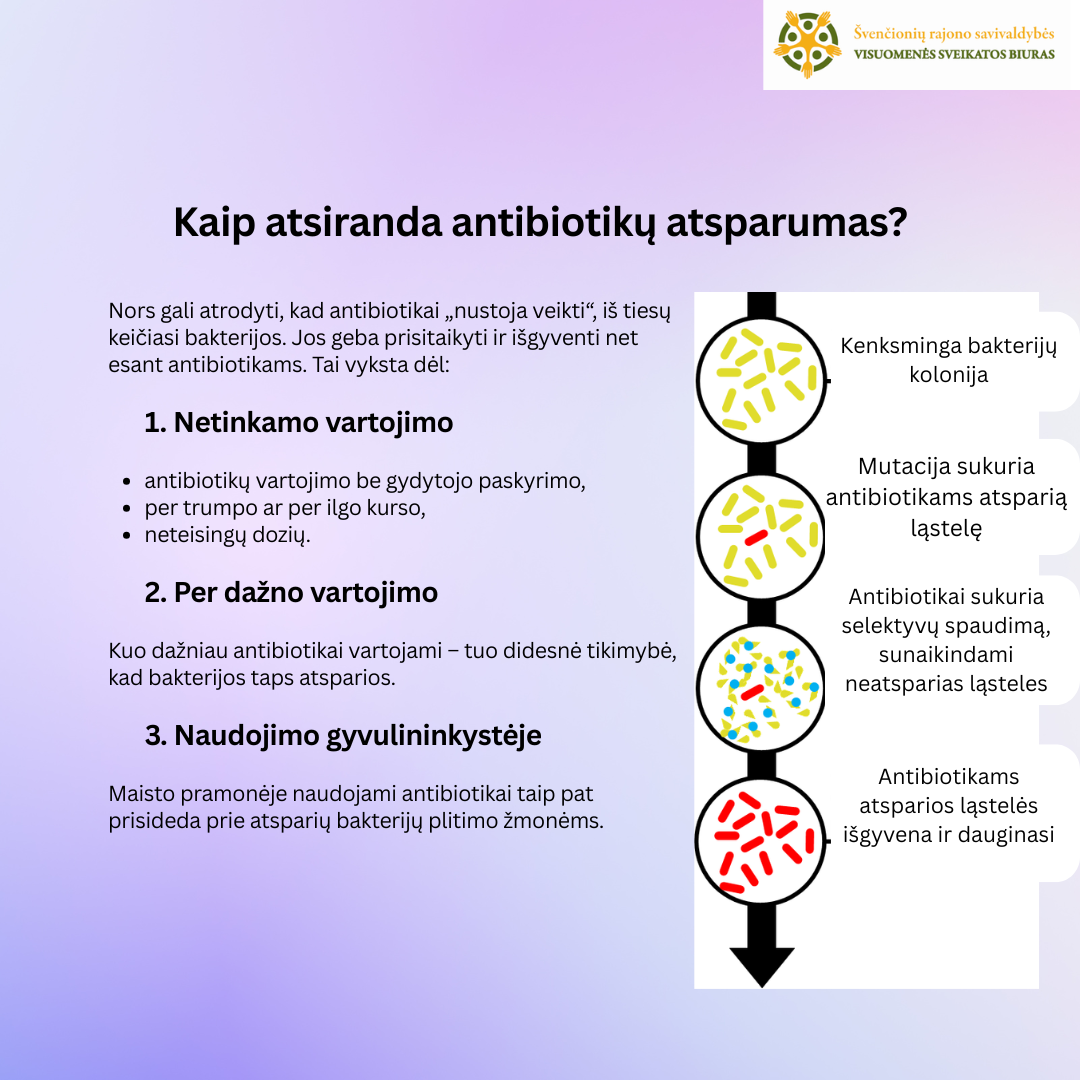 Švenčionių rajono savivaldybės
VISUOMENĖS SVEIKATOS BIURAS

Kaip atsiranda antibiotikų atsparumas?

Nors gali atrodyti, kad antibiotikai „nustoja veikti“, iš tiesų keičiasi bakterijos. Jos geba prisitaikyti ir išgyventi net esant antibiotikams. Tai vyksta dėl:

1. Netinkamo vartojimo

- antibiotikų vartojimo be gydytojo paskyrimo,
- per trumpo ar per ilgo kurso,
- neteisingų dozių.

2. Per dažno vartojimo

Kuo dažniau antibiotikai vartojami – tuo didesnė tikimybė, kad bakterijos taps atsparios.

3. Naudojimo gyvulininkystėje

Maisto pramonėje naudojami antibiotikai taip pat prisideda prie atsparių bakterijų plitimo žmonėms.

Kenksminga bakterijų kolonija

Mutacija sukuria antibiotikams atsparią ląstelę

Antibiotikai sukuria selektyvų spaudimą, sunaikindami neatsparias ląsteles

Antibiotikams atsparios ląstelės išgyvena ir dauginasi